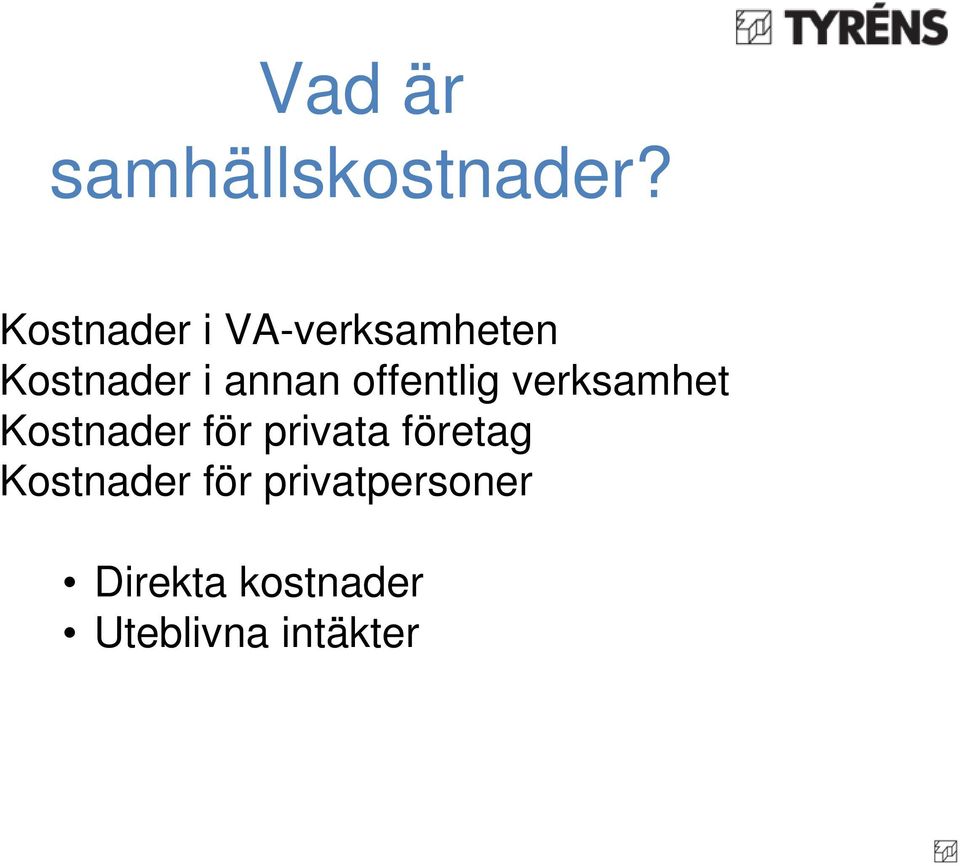 TYRÉNS

Vad är samhällskostnader?

Kostnader i VA-verksamheten
Kostnader i annan offentlig verksamhet
Kostnader för privata företag
Kostnader för privatpersoner

• Direkta kostnader
• Uteblivna intäkter